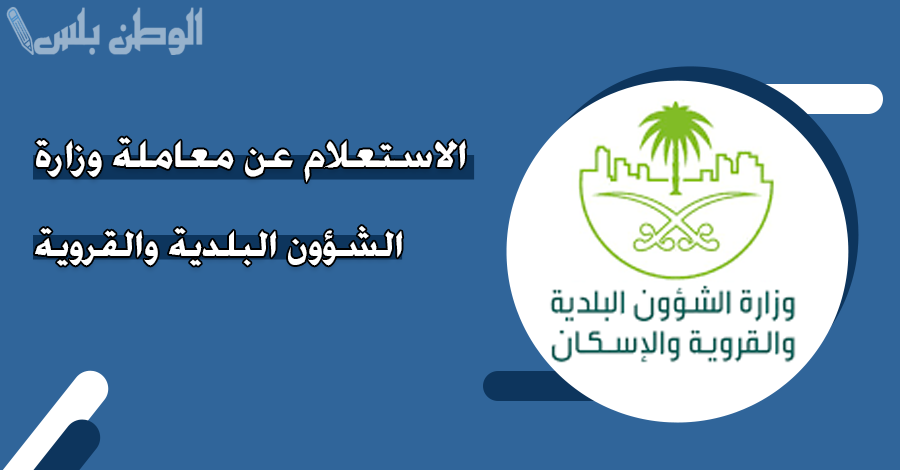 الوطن بلس

الاستعلام عن معاملة وزارة الشؤون البلدية والقروية

وزارة الشؤون البلدية
والقروية والإسكان